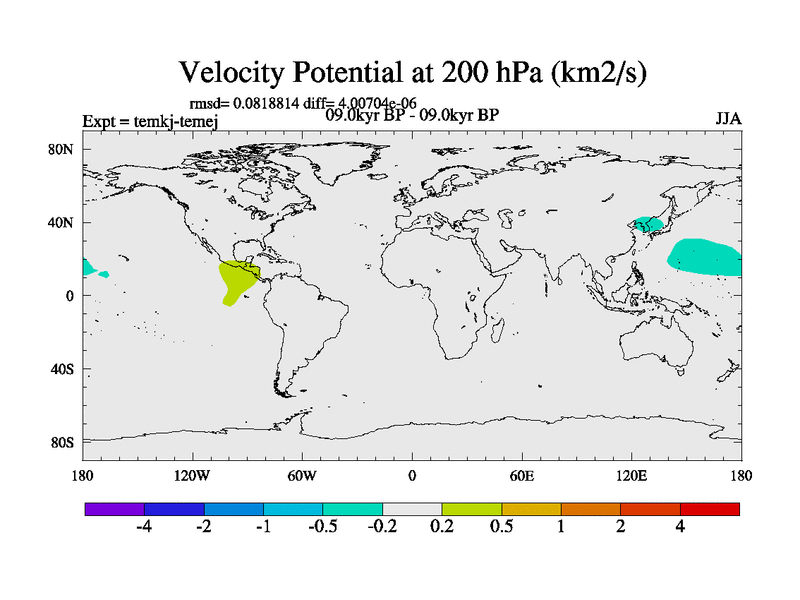 Velocity Potential at 200 hPa (km2/s)

rmsd= 0.0818814 diff= 4.00704e-06

Expt = temkj-temej

09.0kyr BP - 09.0kyr BP

JJA

80N
40N
0
40S
80S

180
120W
60W
0
60E
120E
180

-4
-2
-1
-0.5
-0.2
0.2
0.5
1
2
4